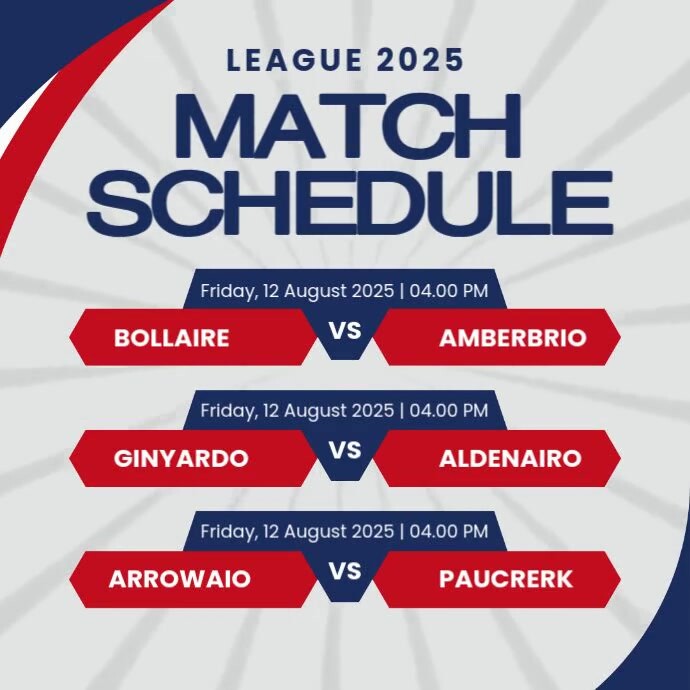 LEAGUE 2025

MATCH SCHEDULE

Friday, 12 August 2025 | 04.00 PM

BOLLAIRE VS AMBERBRIO

Friday, 12 August 2025 | 04.00 PM

GINYARDO VS ALDENAIRO

Friday, 12 August 2025 | 04.00 PM

ARROWAIO VS PAUCRERK